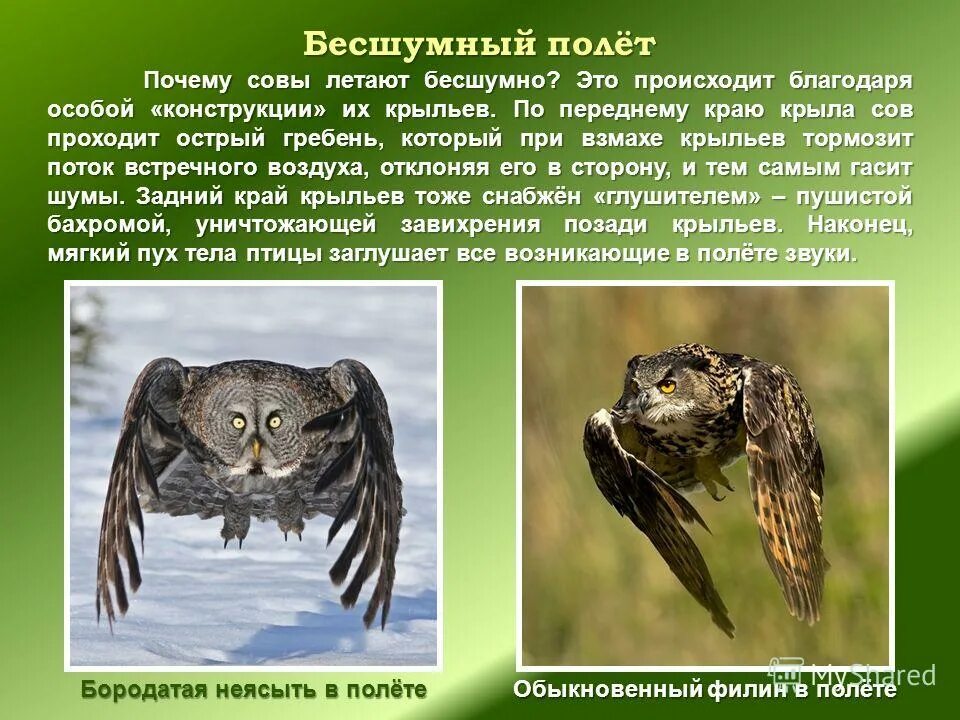 Бесшумный полёт

Почему совы летают бесшумно? Это происходит благодаря особой «конструкции» их крыльев. По переднему краю крыла сов проходит острый гребень, который при взмахе крыльев тормозит поток встречного воздуха, отклоняя его в сторону, и тем самым гасит шумы. Задний край крыльев тоже снабжён «глушителем» – пушистой бахромой, уничтожающей завихрения позади крыльев. Наконец, мягкий пух тела птицы заглушает все возникающие в полёте звуки.

Бородатая неясыть в полёте

Обыкновенный филин в полёте

MyShared